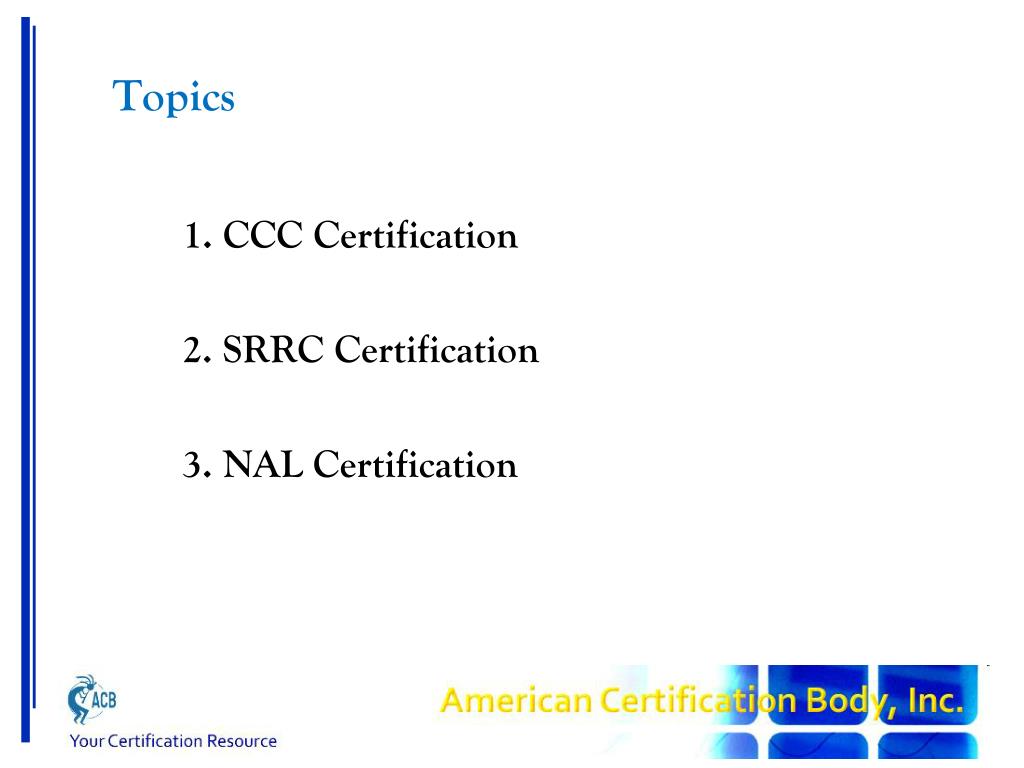 Topics

1. CCC Certification

2. SRRC Certification

3. NAL Certification

ACB
Your Certification Resource

American Certification Body, Inc.